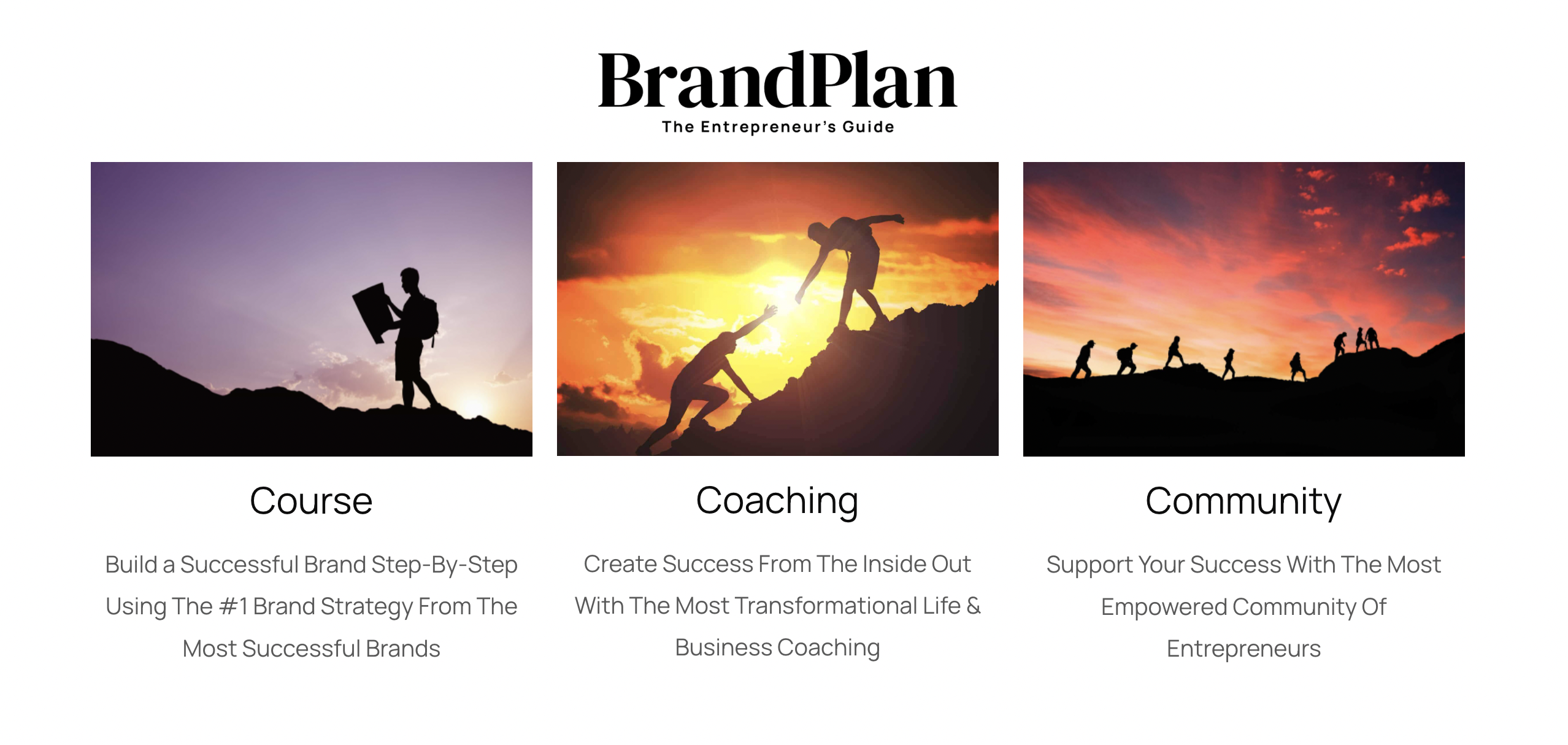 BrandPlan
The Entrepreneur's Guide

Course

Build a Successful Brand Step-By-Step Using The #1 Brand Strategy From The Most Successful Brands

Coaching

Create Success From The Inside Out With The Most Transformational Life & Business Coaching

Community

Support Your Success With The Most Empowered Community Of Entrepreneurs